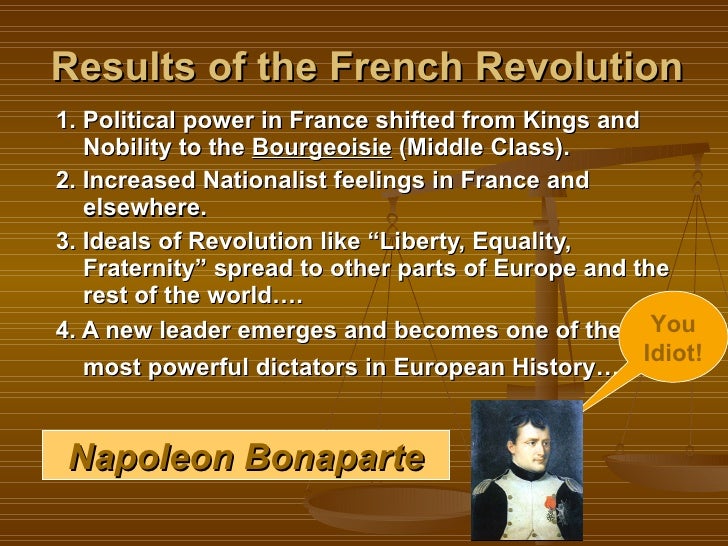 Results of the French Revolution

1. Political power in France shifted from Kings and Nobility to the Bourgeoisie (Middle Class).

2. Increased Nationalist feelings in France and elsewhere.

3. Ideals of Revolution like “Liberty, Equality, Fraternity” spread to other parts of Europe and the rest of the world….

4. A new leader emerges and becomes one of the most powerful dictators in European History…

You Idiot!

Napoleon Bonaparte